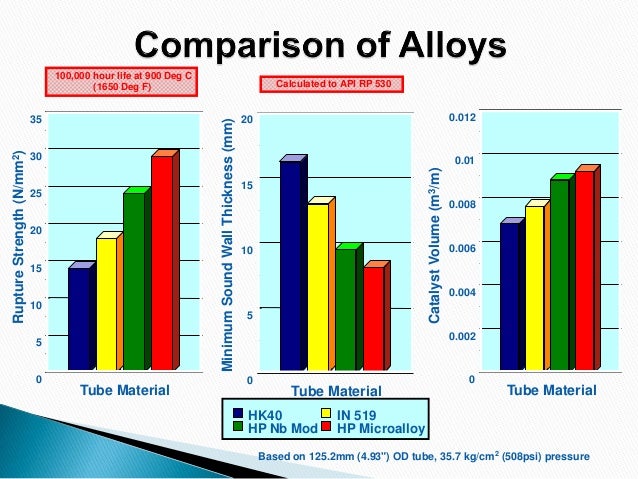 Comparison of Alloys

100,000 hour life at 900 Deg C (1650 Deg F)

Calculated to API RP 530

Rupture Strength (N/mm$^2$)
35
30
25
20
15
10
5
0
Tube Material

Minimum Sound Wall Thickness (mm)
20
15
10
5
0
Tube Material

Catalyst Volume (m$^3$/m)
0.012
0.01
0.008
0.006
0.004
0.002
0
Tube Material

HK40
IN 519
HP Nb Mod
HP Microalloy

Based on 125.2mm (4.93") OD tube, 35.7 kg/cm$^2$ (508psi) pressure